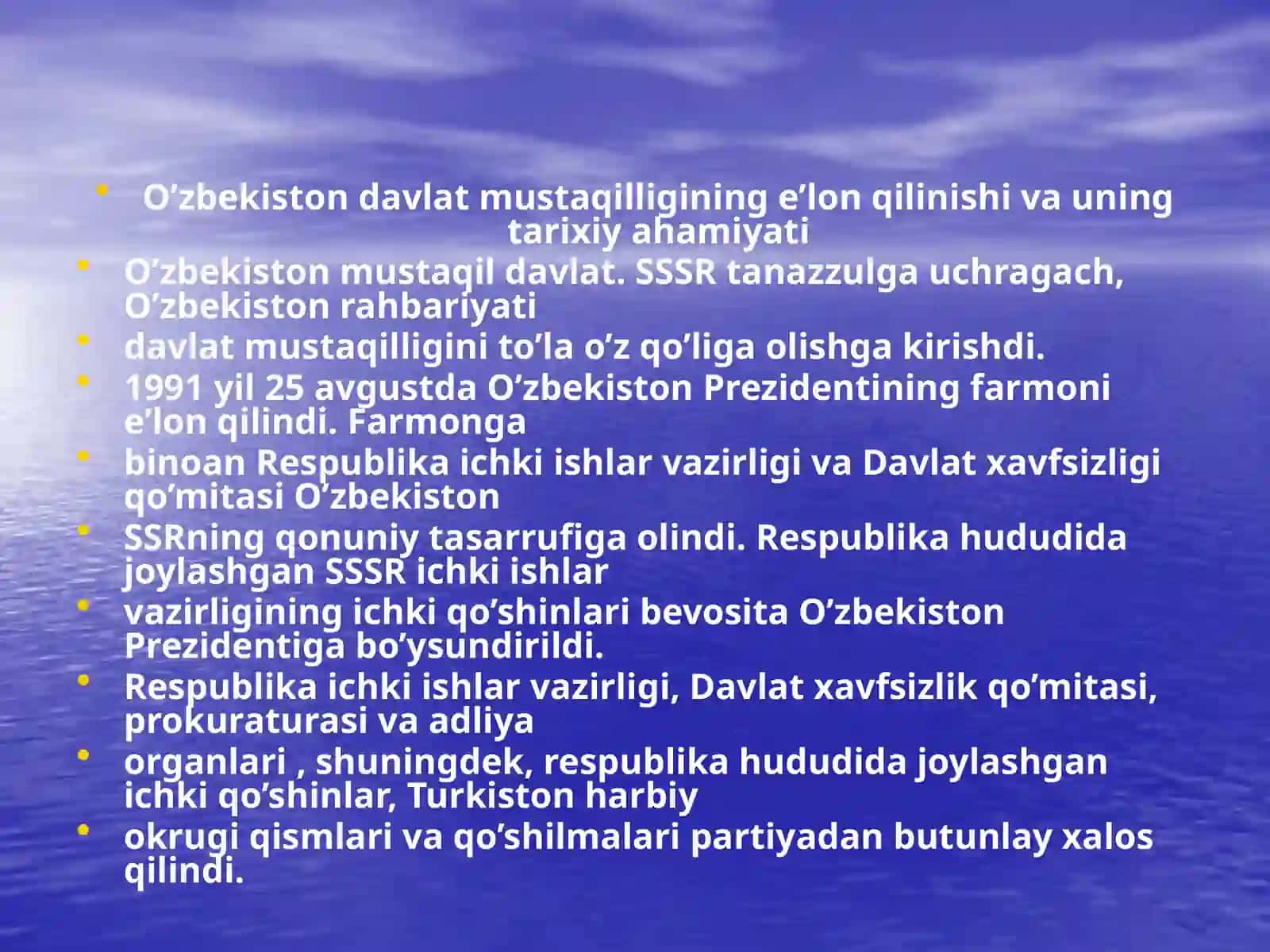 • O’zbekiston davlat mustaqilligining e’lon qilinishi va uning tarixiy ahamiyati

• O’zbekiston mustaqil davlat. SSSR tanazzulga uchragach, O’zbekiston rahbariyati

• davlat mustaqilligini to’la o’z qo’liga olishga kirishdi.

• 1991 yil 25 avgustda O’zbekiston Prezidentining farmoni e’lon qilindi. Farmonga

• binoan Respublika ichki ishlar vazirligi va Davlat xavfsizligi qo’mitasi O’zbekiston

• SSRning qonuniy tasarrufiga olindi. Respublika hududida joylashgan SSSR ichki ishlar

• vazirligining ichki qo’shinlari bevosita O’zbekiston Prezidentiga bo’ysundirildi.

• Respublika ichki ishlar vazirligi, Davlat xavfsizlik qo’mitasi, prokuraturasi va adliya

• organlari , shuningdek, respublika hududida joylashgan ichki qo’shinlar, Turkiston harbiy

• okrugi qismlari va qo’shilmalari partiyadan butunlay xalos qilindi.